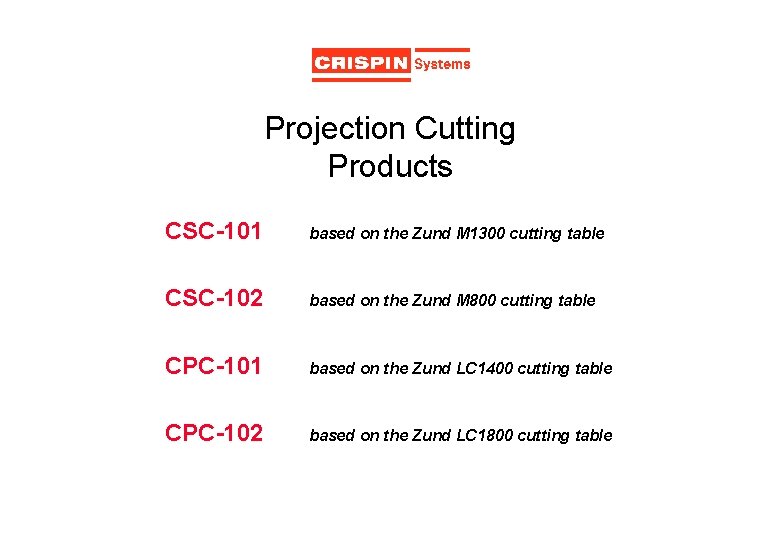 CRISPIN Systems

Projection Cutting Products

CSC-101 based on the Zund M1300 cutting table

CSC-102 based on the Zund M800 cutting table

CPC-101 based on the Zund LC1400 cutting table

CPC-102 based on the Zund LC1800 cutting table